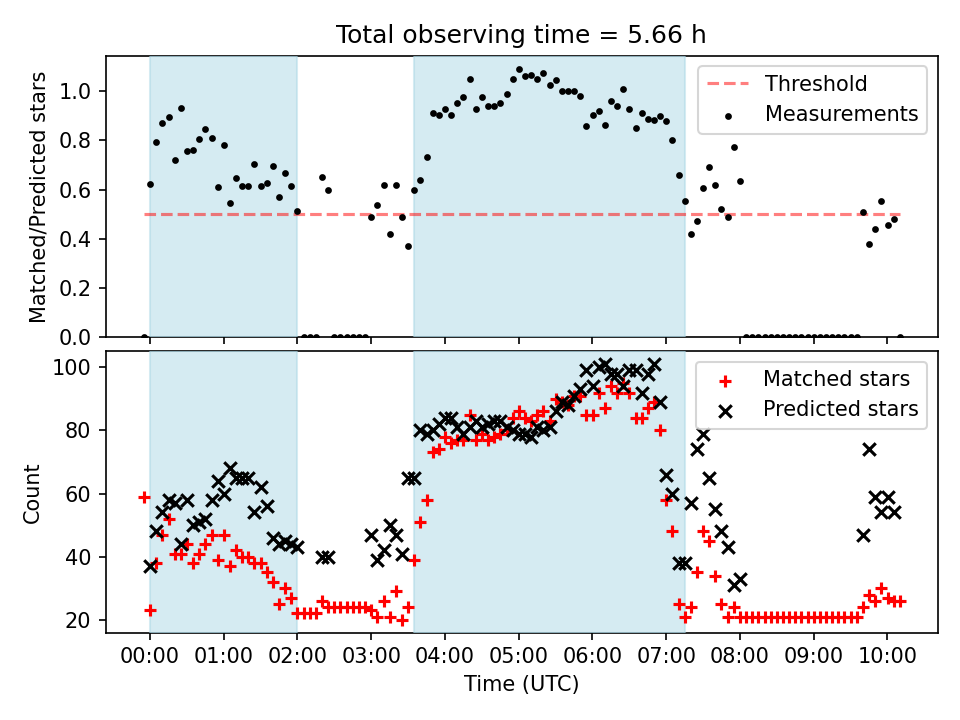 Total observing time = 5.66 h

Matched/Predicted stars

1.0
0.8
0.6
0.4
0.2
0.0

Threshold
Measurements

Count

100
80
60
40
20

Matched stars
Predicted stars

00:00 01:00 02:00 03:00 04:00 05:00 06:00 07:00 08:00 09:00 10:00

Time (UTC)